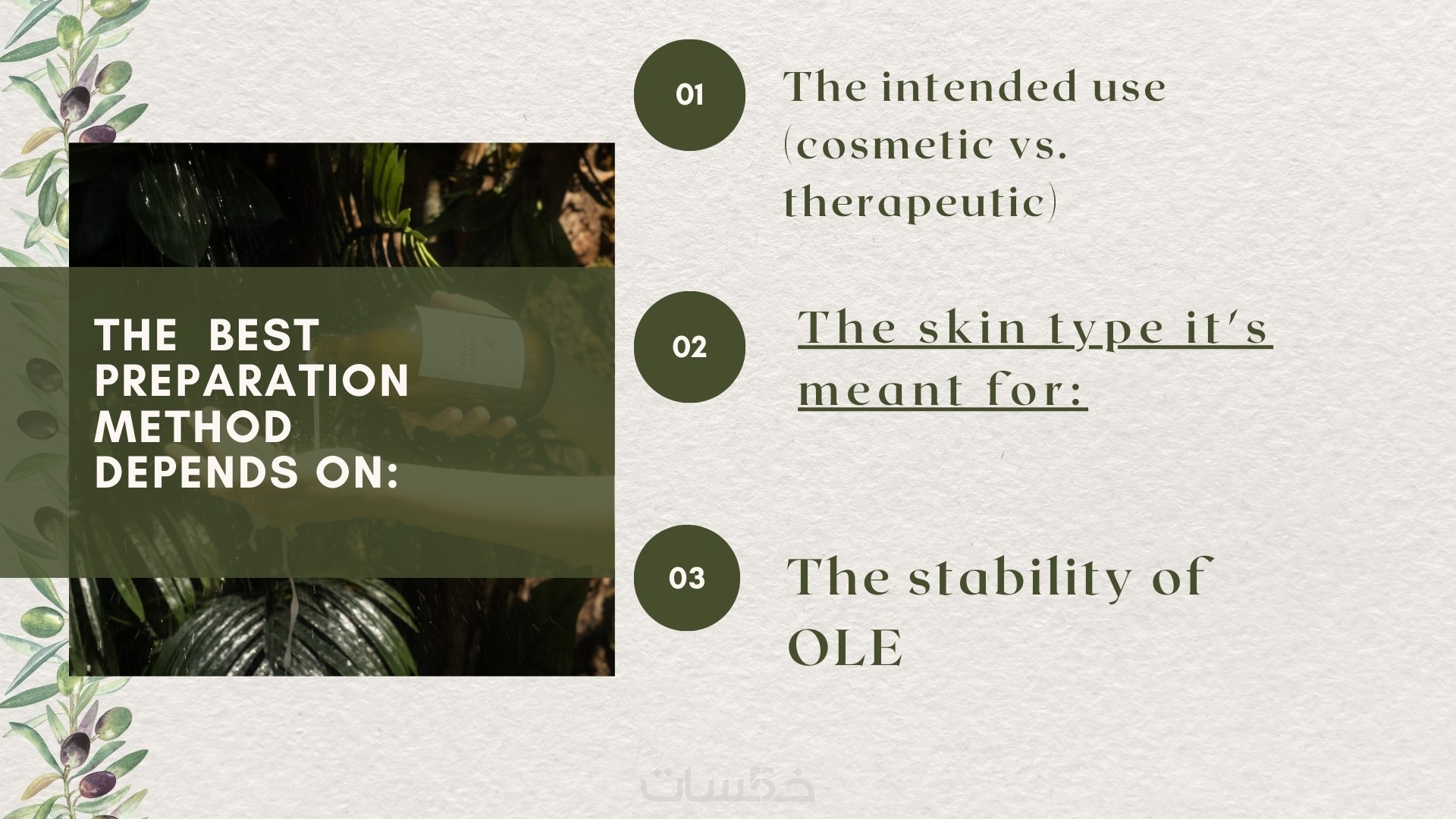 THE BEST PREPARATION METHOD DEPENDS ON:

01

The intended use (cosmetic vs. therapeutic)

02

The skin type it's meant for:

03

The stability of OLE

خمسات